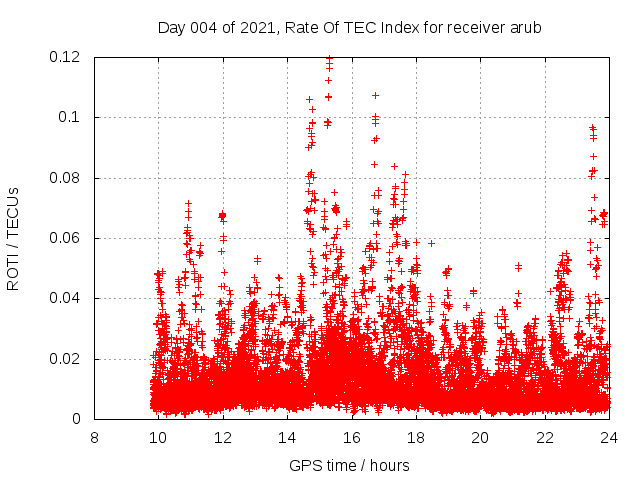 Day 004 of 2021, Rate Of TEC Index for receiver arub

ROTI / TECUs

0.12
0.1
0.08
0.06
0.04
0.02
0

8 10 12 14 16 18 20 22 24

GPS time / hours